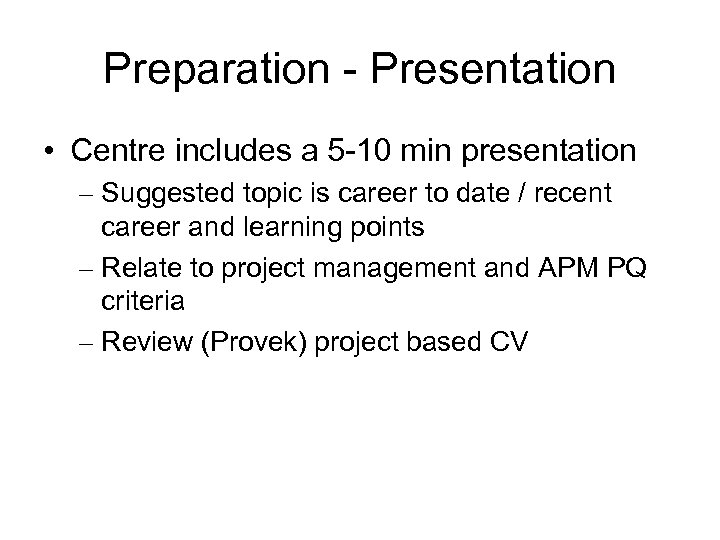 Preparation - Presentation

• Centre includes a 5-10 min presentation
– Suggested topic is career to date / recent career and learning points
– Relate to project management and APM PQ criteria
– Review (Provek) project based CV